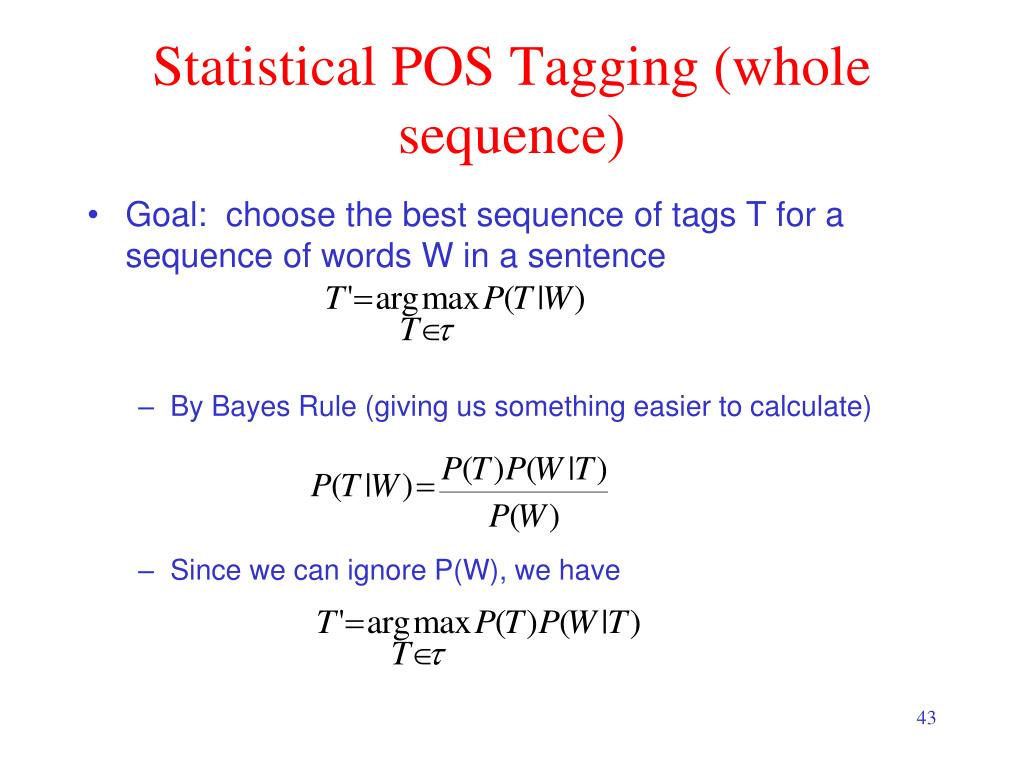 Statistical POS Tagging (whole sequence)

• Goal: choose the best sequence of tags T for a sequence of words W in a sentence

$T' = \arg\max_{T \in \tau} P(T|W)$

– By Bayes Rule (giving us something easier to calculate)

$P(T|W) = \frac{P(T)P(W|T)}{P(W)}$

– Since we can ignore P(W), we have

$T' = \arg\max_{T \in \tau} P(T)P(W|T)$

43